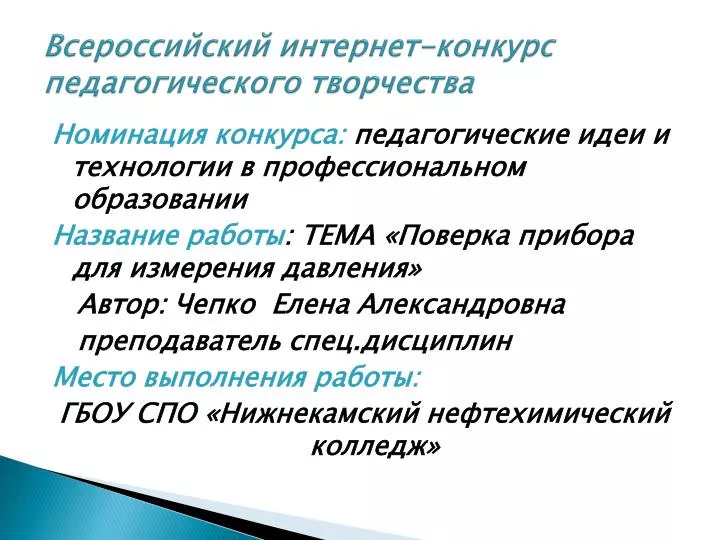 Всероссийский интернет-конкурс педагогического творчества

Номинация конкурса: педагогические идеи и технологии в профессиональном образовании

Название работы: ТЕМА «Поверка прибора для измерения давления»

Автор: Чепко Елена Александровна

преподаватель спец.дисциплин

Место выполнения работы:

ГБОУ СПО «Нижнекамский нефтехимический колледж»